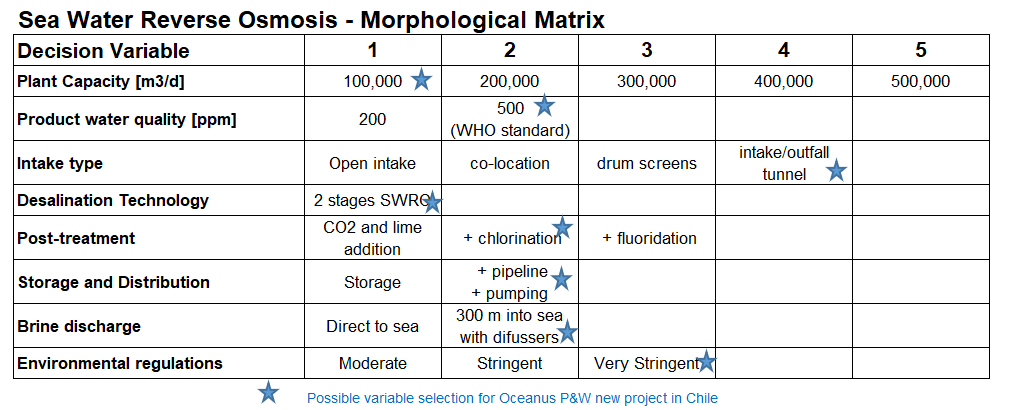 Sea Water Reverse Osmosis - Morphological Matrix

| Decision Variable | 1 | 2 | 3 | 4 | 5 |
|---|---|---|---|---|---|
| Plant Capacity [m3/d] | 100,000 | 200,000 | 300,000 | 400,000 | 500,000 |
| Product water quality [ppm] | 200 | 500 (WHO standard) | | | |
| Intake type | Open intake | co-location | drum screens | intake/outfall tunnel | |
| Desalination Technology | 2 stages SWRO | | | | |
| Post-treatment | CO2 and lime addition | + chlorination | + fluoridation | | |
| Storage and Distribution | Storage | + pipeline + pumping | | | |
| Brine discharge | Direct to sea | 300 m into sea with difussers | | | |
| Environmental regulations | Moderate | Stringent | Very Stringent | | |

Possible variable selection for Oceanus P&W new project in Chile